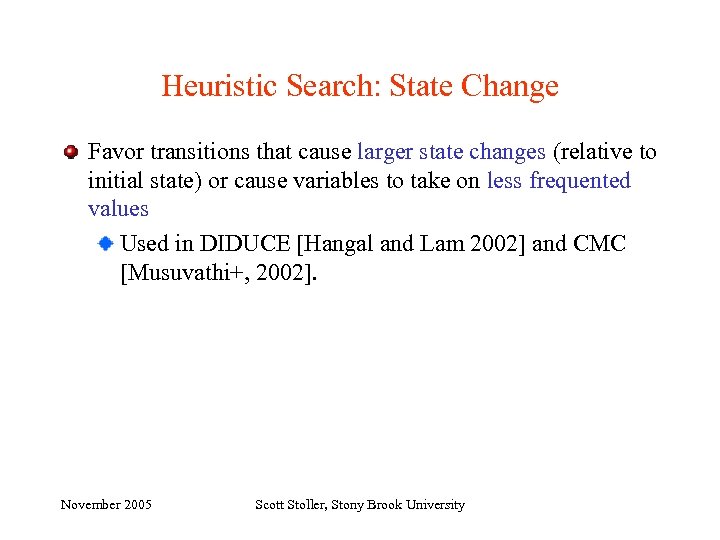 Heuristic Search: State Change

Favor transitions that cause larger state changes (relative to initial state) or cause variables to take on less frequented values

Used in DIDUCE [Hangal and Lam 2002] and CMC [Musuvathi+, 2002].

November 2005

Scott Stoller, Stony Brook University